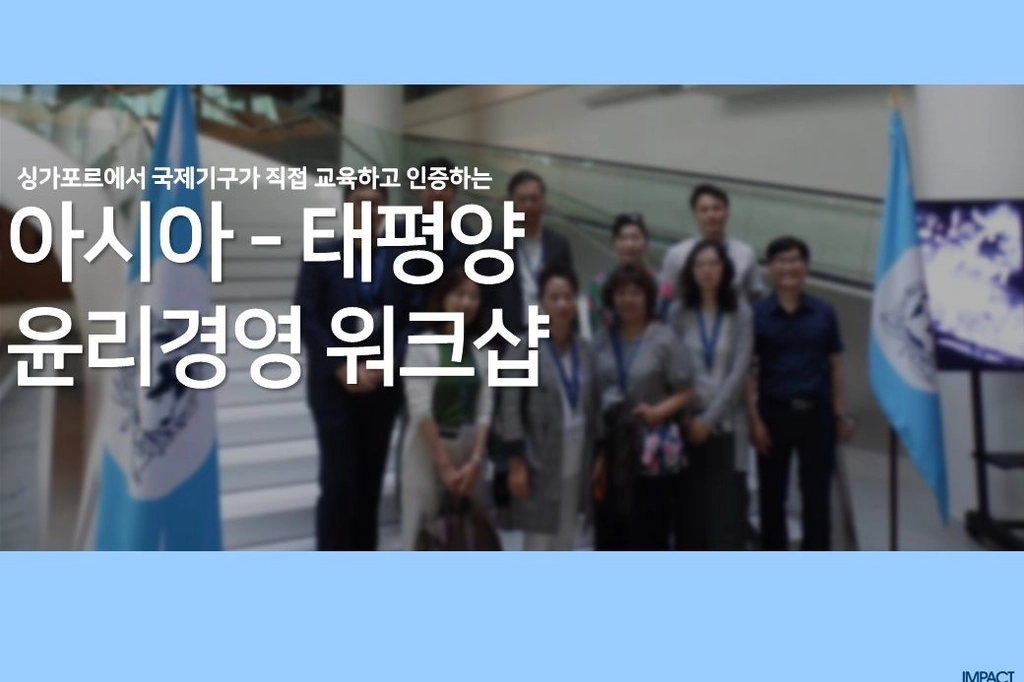 싱가포르에서 국제기구가 직접 교육하고 인증하는

아시아 - 태평양
윤리경영 워크샵

IMPACT